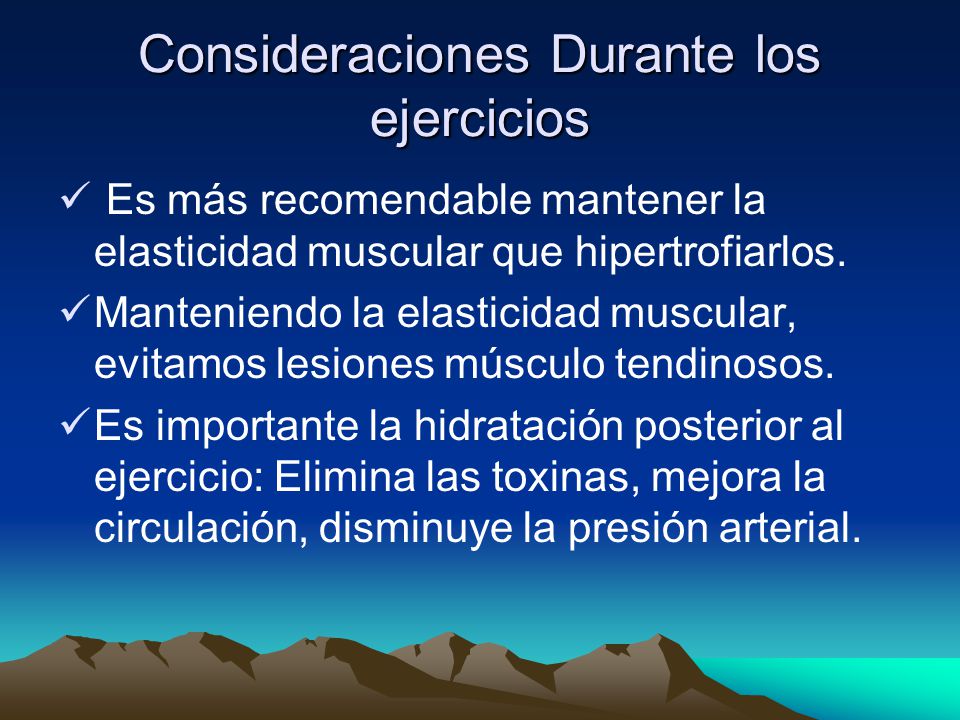 Consideraciones Durante los ejercicios

✓ Es más recomendable mantener la elasticidad muscular que hipertrofiarlos.

✓ Manteniendo la elasticidad muscular, evitamos lesiones músculo tendinosos.

✓ Es importante la hidratación posterior al ejercicio: Elimina las toxinas, mejora la circulación, disminuye la presión arterial.